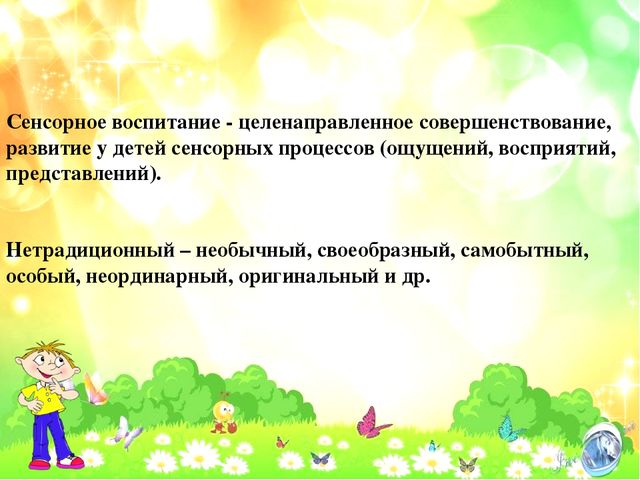 Сенсорное воспитание - целенаправленное совершенствование, развитие у детей сенсорных процессов (ощущений, восприятий, представлений).

Нетрадиционный – необычный, своеобразный, самобытный, особый, неординарный, оригинальный и др.